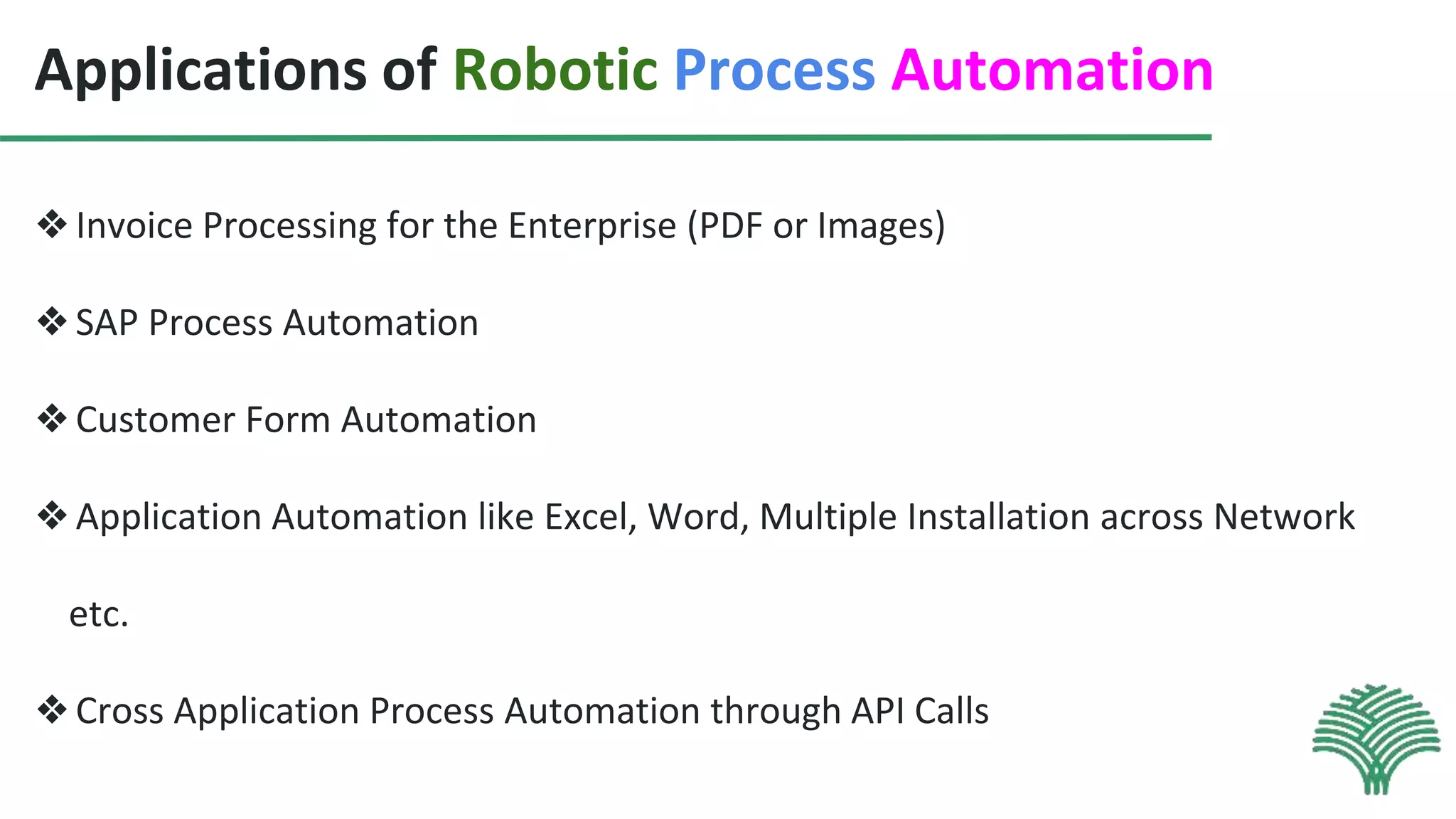 Applications of Robotic Process Automation

❖ Invoice Processing for the Enterprise (PDF or Images)

❖ SAP Process Automation

❖ Customer Form Automation

❖ Application Automation like Excel, Word, Multiple Installation across Network etc.

❖ Cross Application Process Automation through API Calls